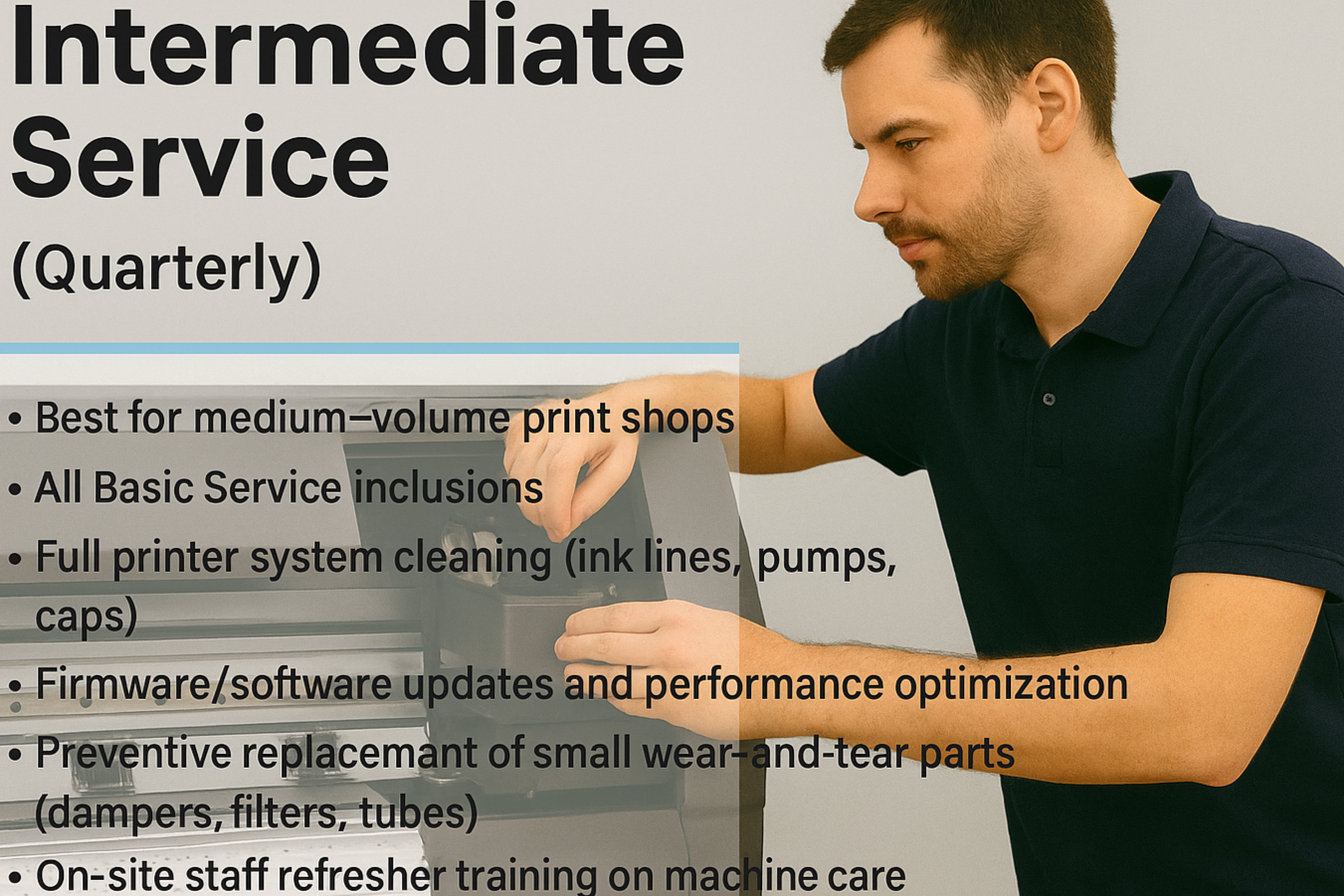 Intermediate Service

(Quarterly)

• Best for medium–volume print shops

• All Basic Service inclusions

• Full printer system cleaning (ink lines, pumps, caps)

• Firmware/software updates and performance optimization

• Preventive replacemant of small wear-and-tear parts (dampers, filters, tubes)

• On-site staff refresher training on machine care